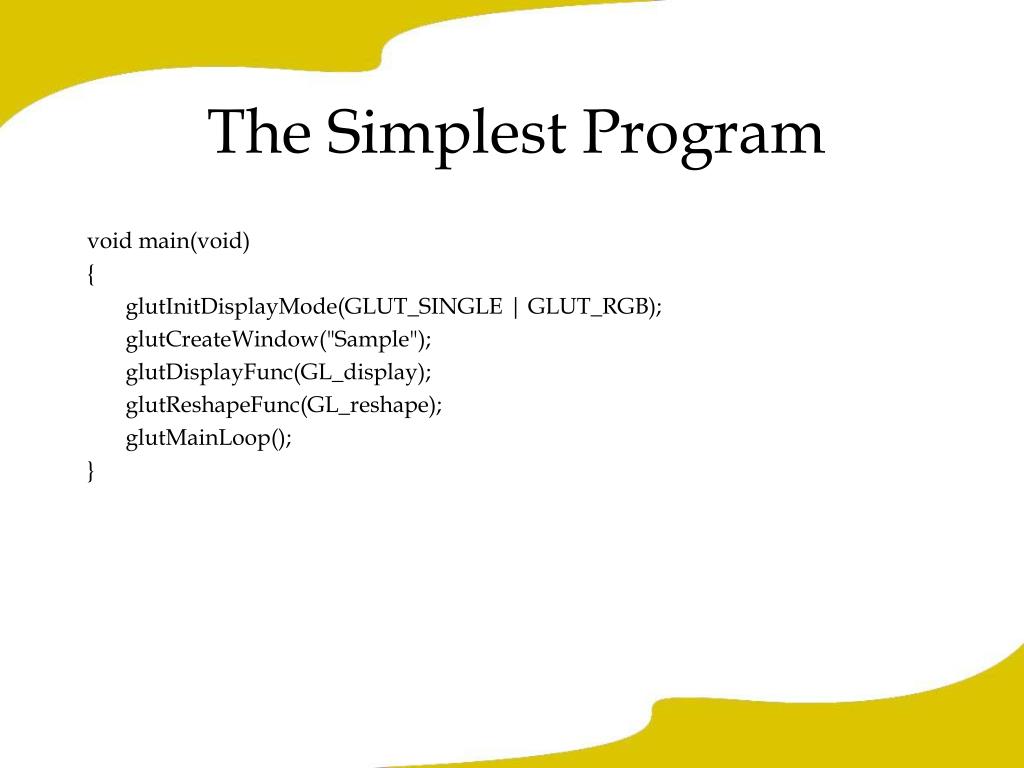 The Simplest Program

void main(void)
{
glutInitDisplayMode(GLUT_SINGLE | GLUT_RGB);
glutCreateWindow("Sample");
glutDisplayFunc(GL_display);
glutReshapeFunc(GL_reshape);
glutMainLoop();
}